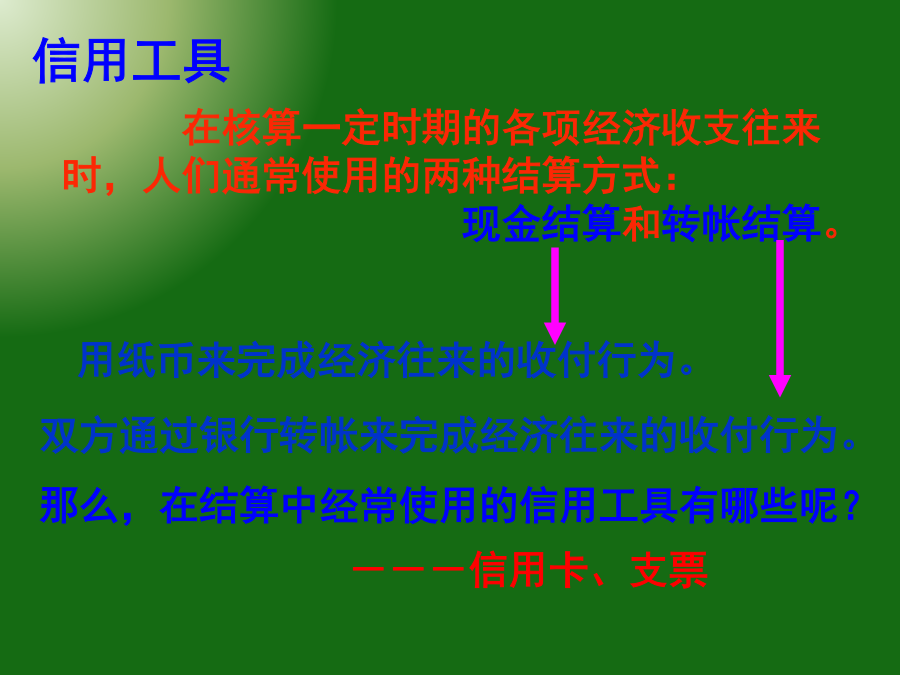 信用工具

在核算一定时期的各项经济收支往来时，人们通常使用的两种结算方式：

现金结算和转帐结算。

用纸币来完成经济往来的收付行为。

双方通过银行转帐来完成经济往来的收付行为。

那么，在结算中经常使用的信用工具有哪些呢？

———信用卡、支票